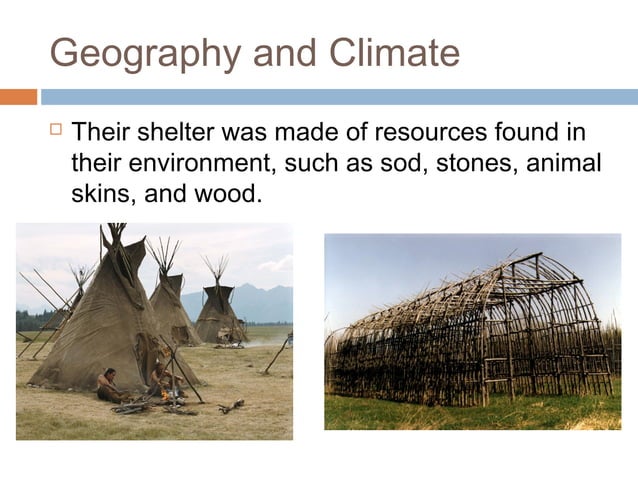 Geography and Climate

Their shelter was made of resources found in their environment, such as sod, stones, animal skins, and wood.